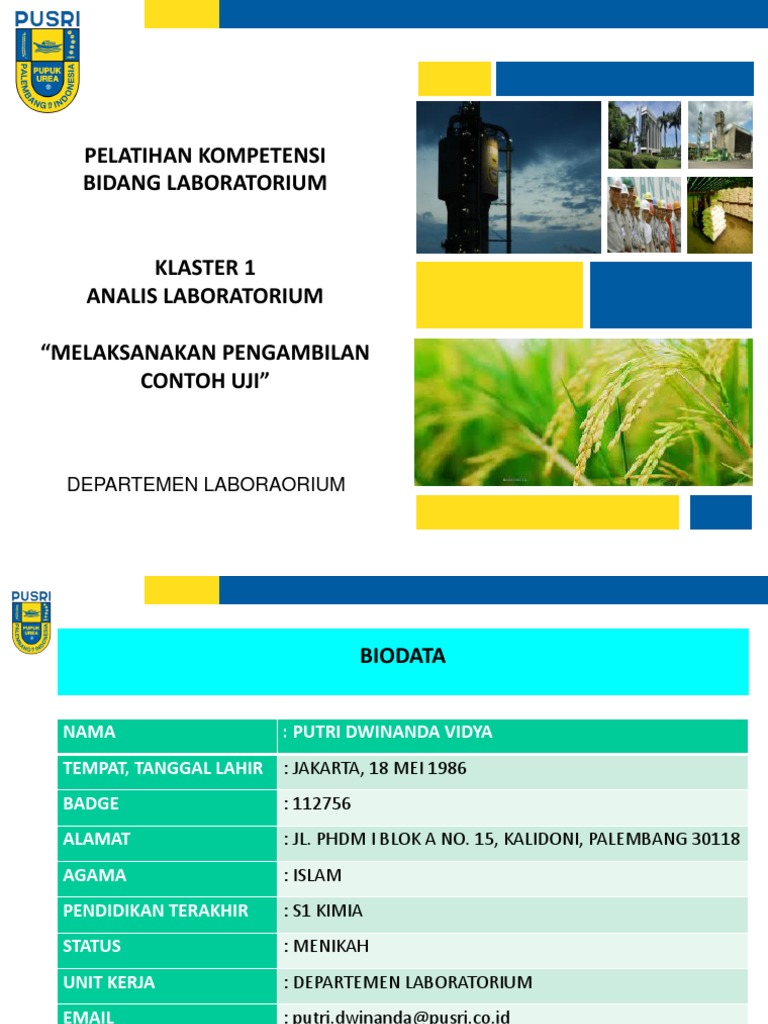 PUSRI
PUPUK UREA
PALEMBANG INDONESIA

PELATIHAN KOMPETENSI
BIDANG LABORATORIUM

KLASTER 1
ANALIS LABORATORIUM

“MELAKSANAKAN PENGAMBILAN CONTOH UJI”

DEPARTEMEN LABORAORIUM

PUSRI
PUPUK UREA

BIODATA

| NAMA | : PUTRI DWINANDA VIDYA |
|---|---|
| TEMPAT, TANGGAL LAHIR | : JAKARTA, 18 MEI 1986 |
| BADGE | : 112756 |
| ALAMAT | : JL. PHDM I BLOK A NO. 15, KALIDONI, PALEMBANG 30118 |
| AGAMA | : ISLAM |
| PENDIDIKAN TERAKHIR | : S1 KIMIA |
| STATUS | : MENIKAH |
| UNIT KERJA | : DEPARTEMEN LABORATORIUM |
| EMAIL | : putri.dwinanda@pusri.co.id |